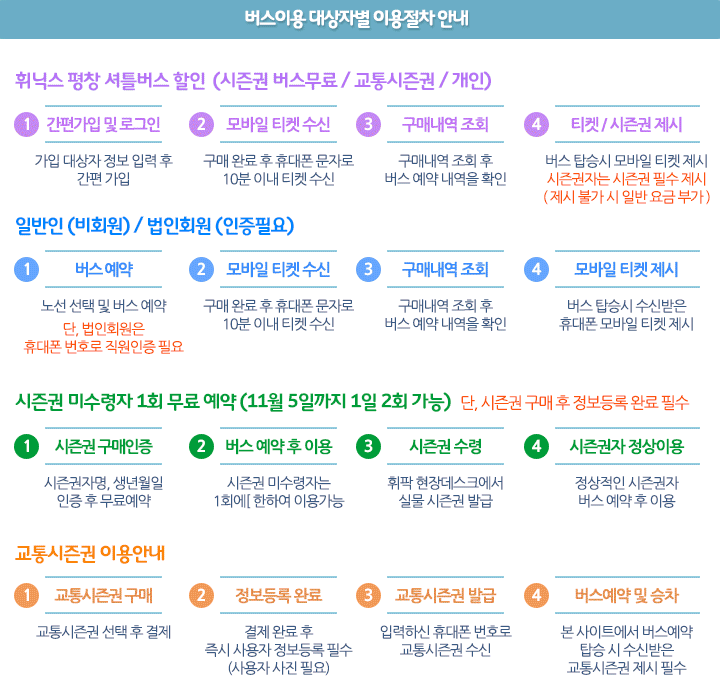 버스이용 대상자별 이용절차 안내

휘닉스 평창 셔틀버스 할인 (시즌권 버스무료 / 교통시즌권 / 개인)

1 간편가입 및 로그인
가입 대상자 정보 입력 후 간편 가입

2 모바일 티켓 수신
구매 완료 후 휴대폰 문자로 10분 이내 티켓 수신

3 구매내역 조회
구매내역 조회 후 버스 예약 내역을 확인

4 티켓 / 시즌권 제시
버스 탑승시 모바일 티켓 제시
시즌권자는 시즌권 필수 제시 ( 제시 불가 시 일반 요금 부가 )

일반인 (비회원) / 법인회원 (인증필요)

1 버스 예약
노선 선택 및 버스 예약
단, 법인회원은 휴대폰 번호로 직원인증 필요

2 모바일 티켓 수신
구매 완료 후 휴대폰 문자로 10분 이내 티켓 수신

3 구매내역 조회
구매내역 조회 후 버스 예약 내역을 확인

4 모바일 티켓 제시
버스 탑승시 수신받은 휴대폰 모바일 티켓 제시

시즌권 미수령자 1회 무료 예약 (11월 5일까지 1일 2회 가능) 단, 시즌권 구매 후 정보등록 완료 필수

1 시즌권 구매인증
시즌권자명, 생년월일 인증 후 무료예약

2 버스 예약 후 이용
시즌권 미수령자는 1회에[ 한하여 이용가능

3 시즌권 수령
휘팍 현장데스크에서 실물 시즌권 발급

4 시즌권자 정상이용
정상적인 시즌권자 버스 예약 후 이용

교통시즌권 이용안내

1 교통시즌권 구매
교통시즌권 선택 후 결제

2 정보등록 완료
결제 완료 후 즉시 사용자 정보등록 필수 (사용자 사진 필요)

3 교통시즌권 발급
입력하신 휴대폰 번호로 교통시즌권 수신

4 버스예약 및 승차
본 사이트에서 버스예약 탑승 시 수신받은 교통시즌권 제시 필수